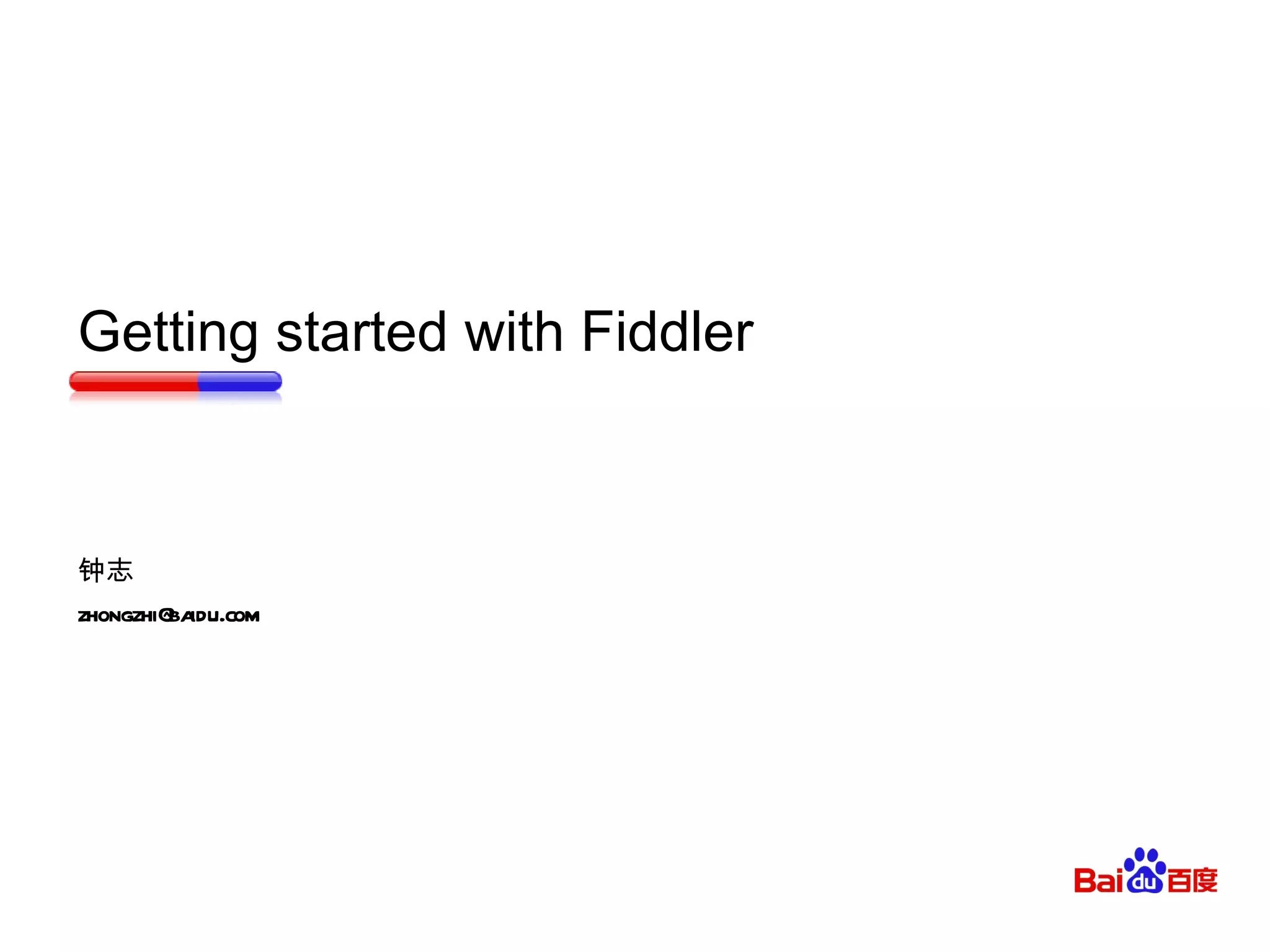 Getting started with Fiddler

钟志

ZHONGZHI@BAIDU.COM

Baidu百度